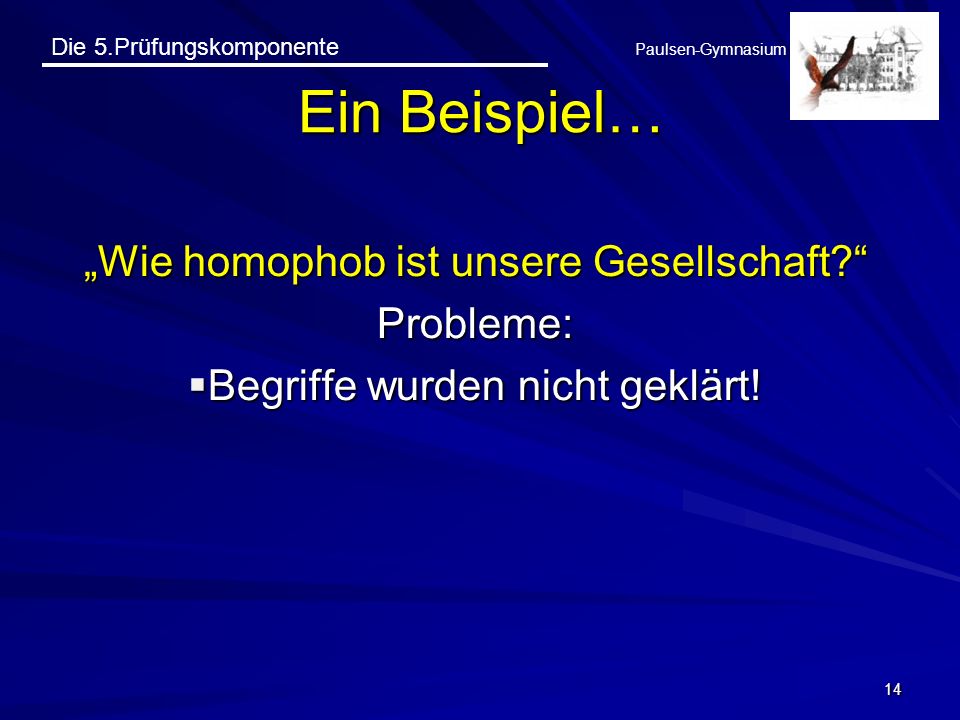 Die 5.Prüfungskomponente

Paulsen-Gymnasium

Ein Beispiel…

„Wie homophob ist unsere Gesellschaft?“

Probleme:

▪Begriffe wurden nicht geklärt!

14